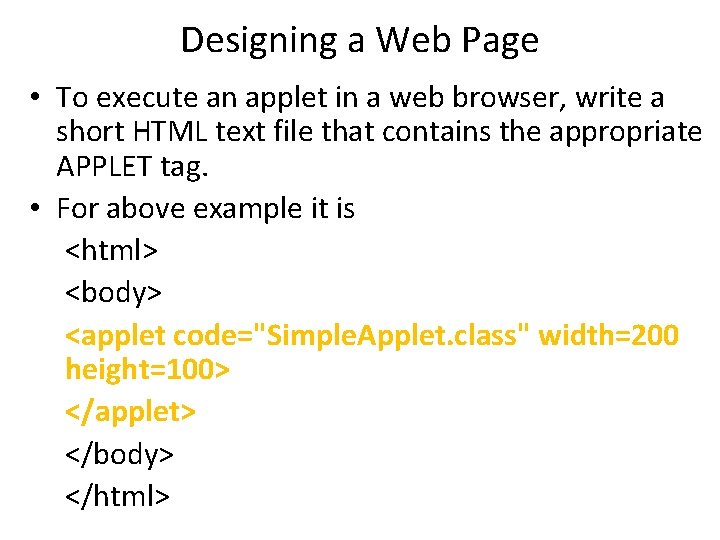 Designing a Web Page

• To execute an applet in a web browser, write a short HTML text file that contains the appropriate APPLET tag.

• For above example it is

<html>

<body>

<applet code="SimpleApplet.class" width=200 height=100>

</applet>

</body>

</html>